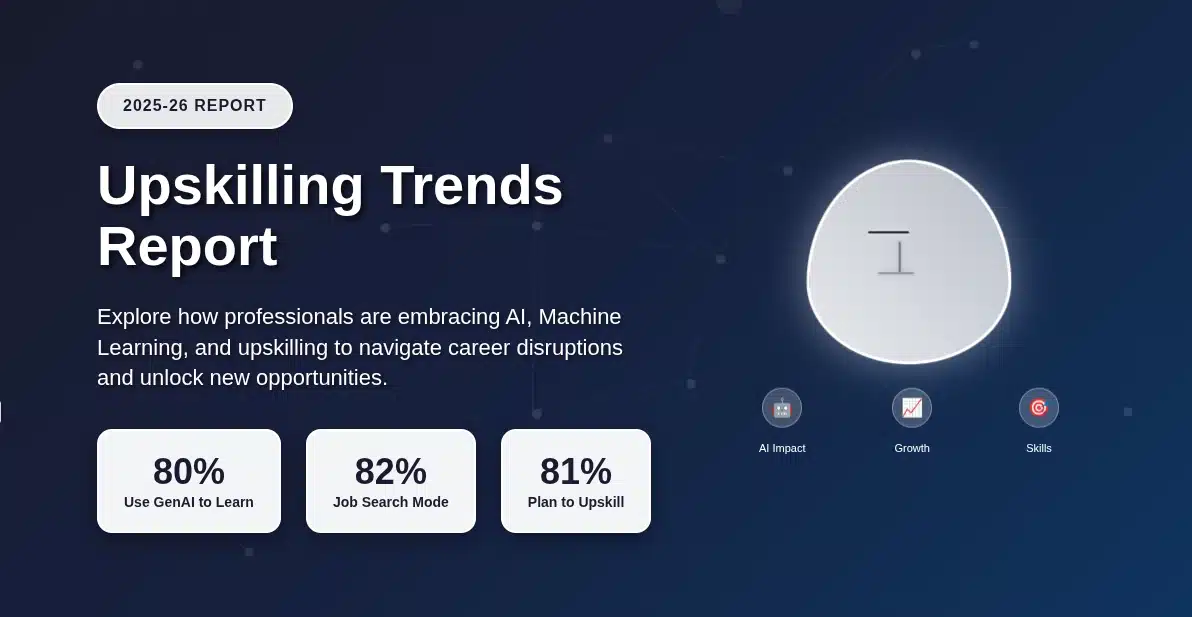 2025-26 REPORT

Upskilling Trends Report

Explore how professionals are embracing AI, Machine Learning, and upskilling to navigate career disruptions and unlock new opportunities.

80%
Use GenAI to Learn

82%
Job Search Mode

81%
Plan to Upskill

AI Impact

Growth

Skills